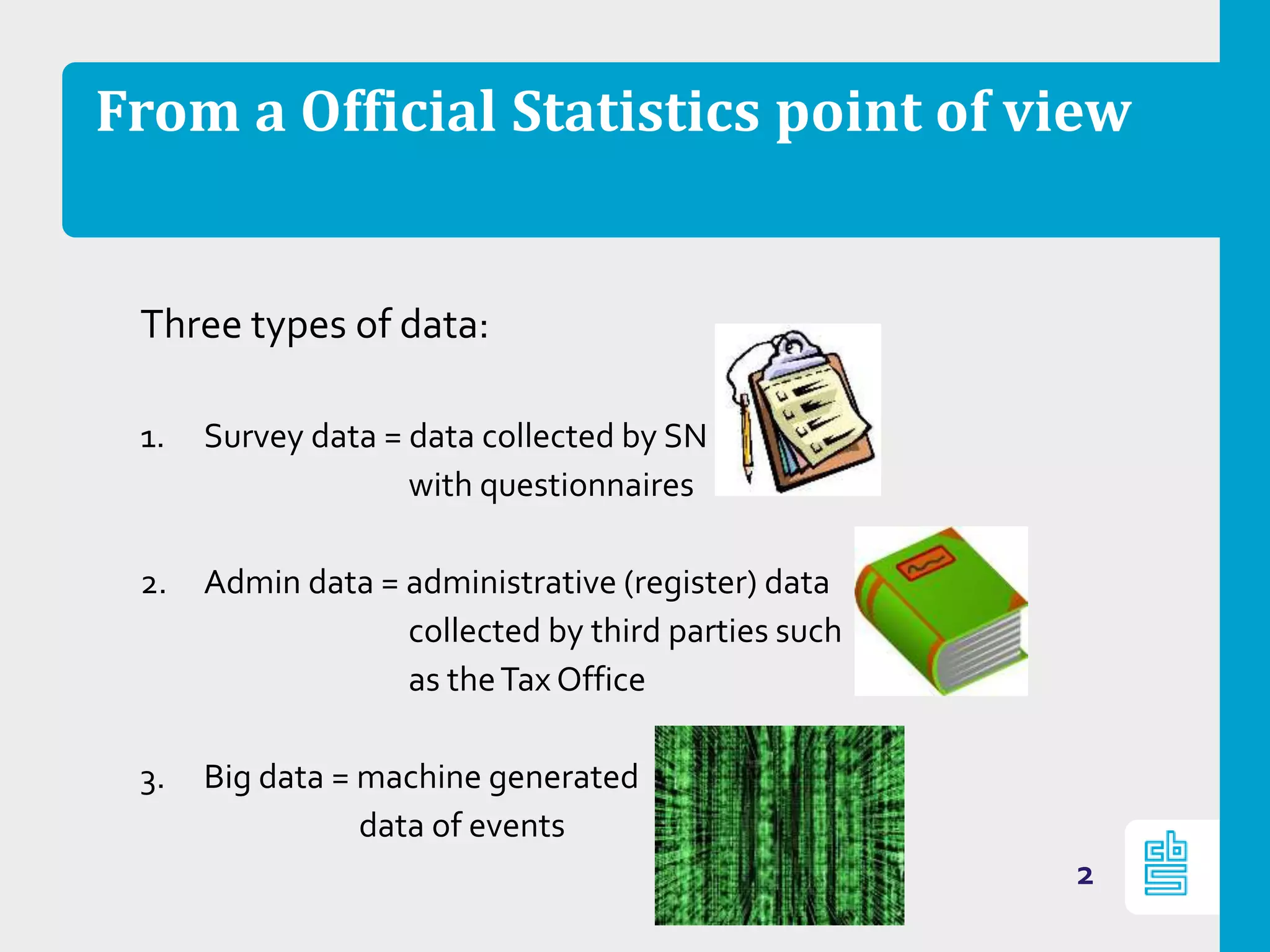 From a Official Statistics point of view

Three types of data:

1. Survey data = data collected by SN with questionnaires

2. Admin data = administrative (register) data collected by third parties such as the Tax Office

3. Big data = machine generated data of events

2

cbs